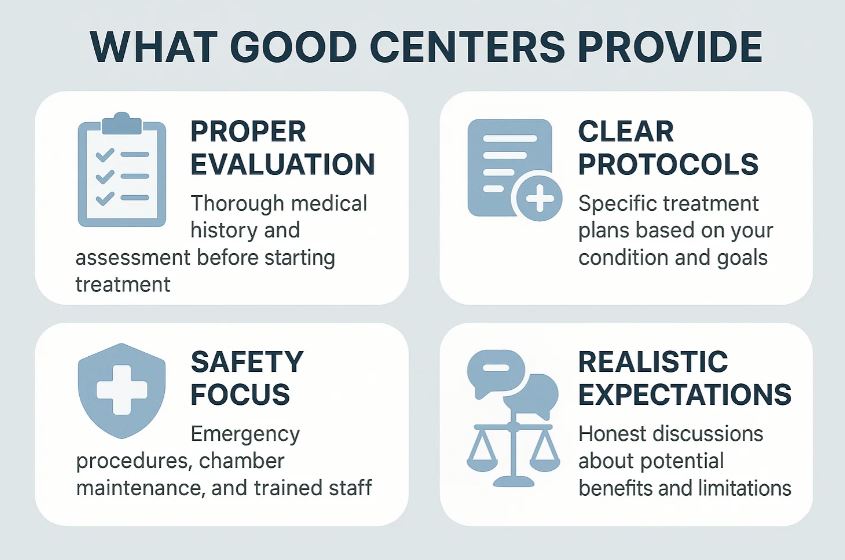 WHAT GOOD CENTERS PROVIDE

PROPER EVALUATION

Thorough medical history and assessment before starting treatment

CLEAR PROTOCOLS

Specific treatment plans based on your condition and goals

SAFETY FOCUS

Emergency procedures, chamber maintenance, and trained staff

REALISTIC EXPECTATIONS

Honest discussions about potential benefits and limitations